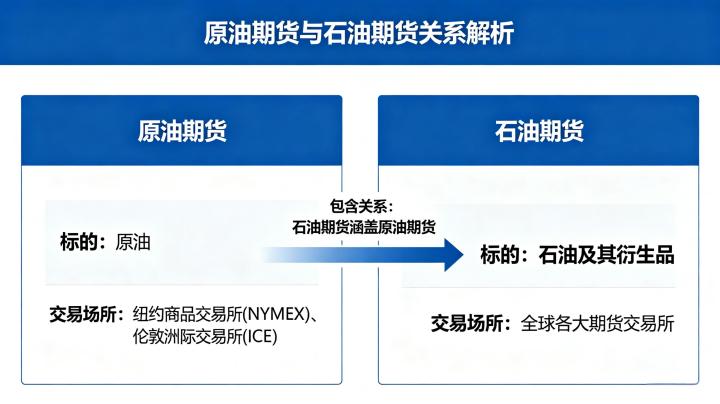 原油期货与石油期货关系解析

原油期货

标的：原油

交易场所：纽约商品交易所(NYMEX)、伦敦洲际交易所(ICE)

包含关系：
石油期货涵盖原油期货

石油期货

标的：石油及其衍生品

交易场所：全球各大期货交易所